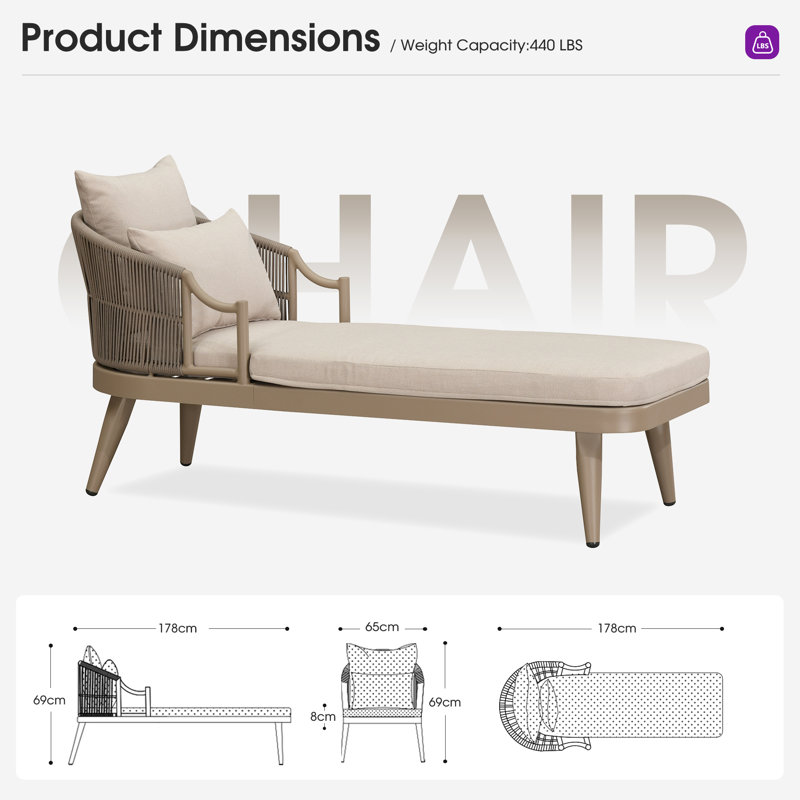 Product Dimensions / Weight Capacity:440 LBS

LBS

CHAIR

178cm

69cm

65cm

8cm

69cm

178cm